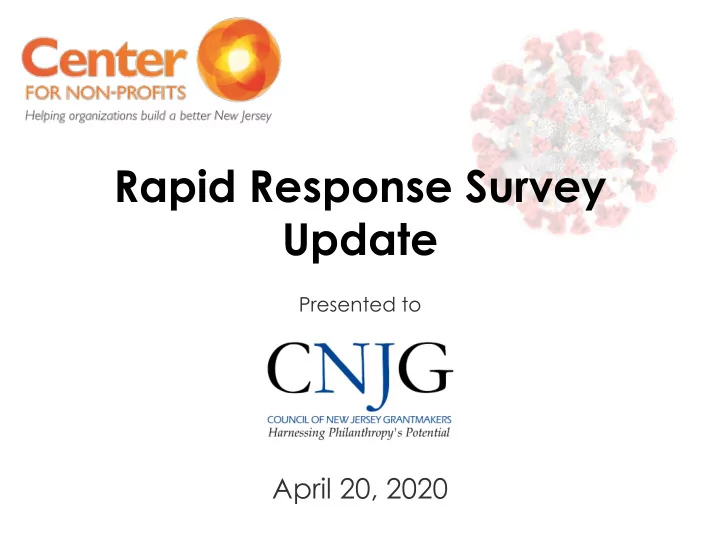 Center
FOR NON-PROFITS
Helping organizations build a better New Jersey

Rapid Response Survey Update

Presented to

CNJG
COUNCIL OF NEW JERSEY GRANTMAKERS
Harnessing Philanthropy's Potential

April 20, 2020